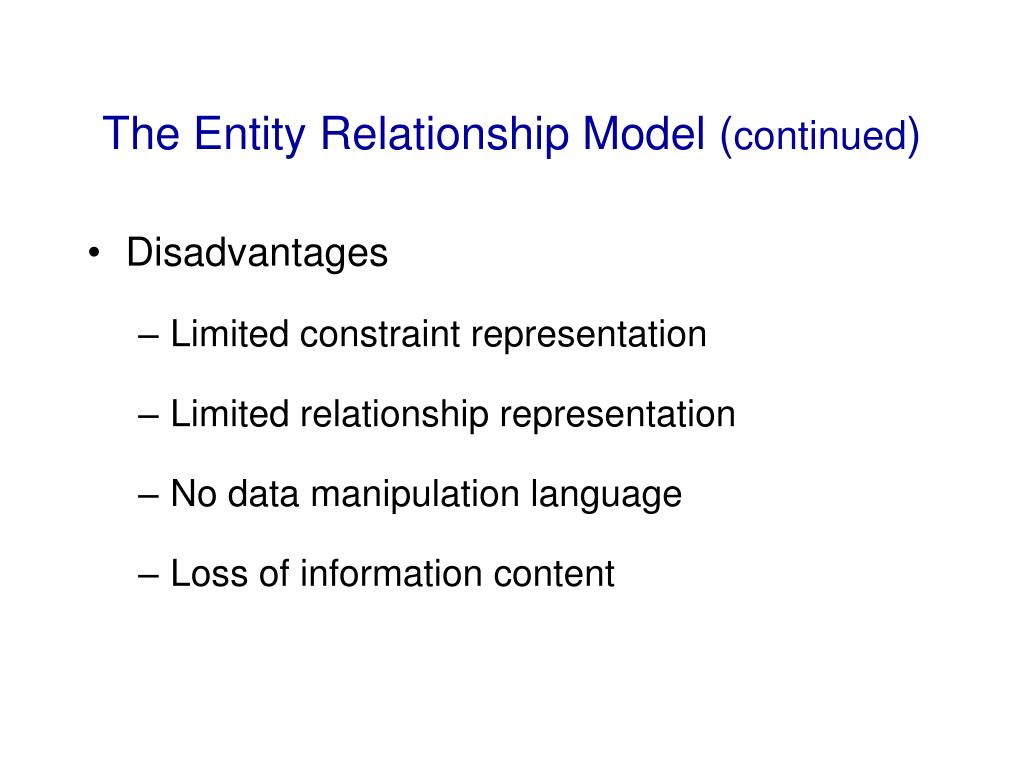 The Entity Relationship Model (continued)

• Disadvantages

– Limited constraint representation

– Limited relationship representation

– No data manipulation language

– Loss of information content